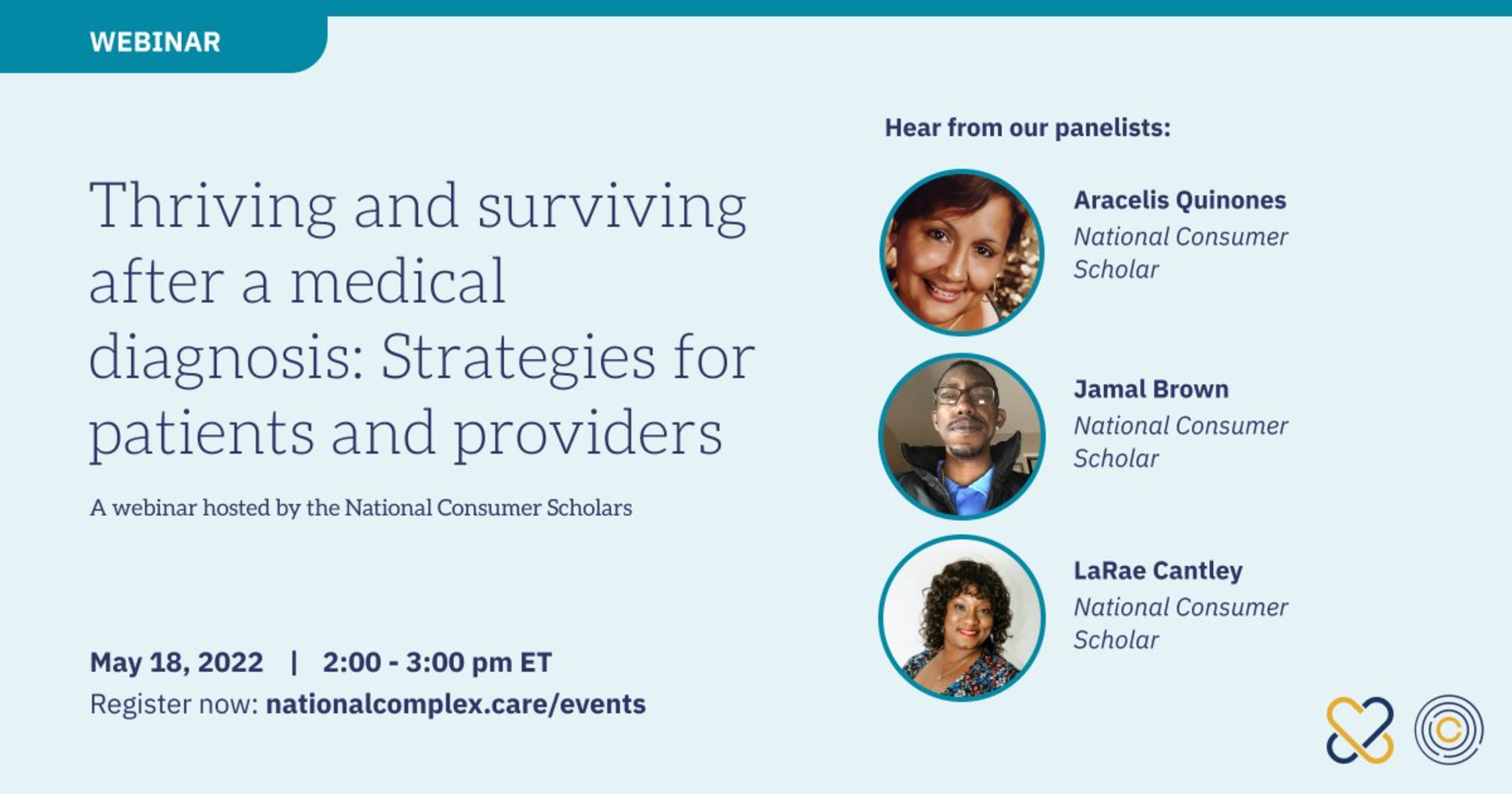 WEBINAR

Thriving and surviving after a medical diagnosis: Strategies for patients and providers

A webinar hosted by the National Consumer Scholars

May 18, 2022 | 2:00 - 3:00 pm ET
Register now: nationalcomplex.care/events

Hear from our panelists:

Aracelis Quinones
National Consumer Scholar

Jamal Brown
National Consumer Scholar

LaRae Cantley
National Consumer Scholar